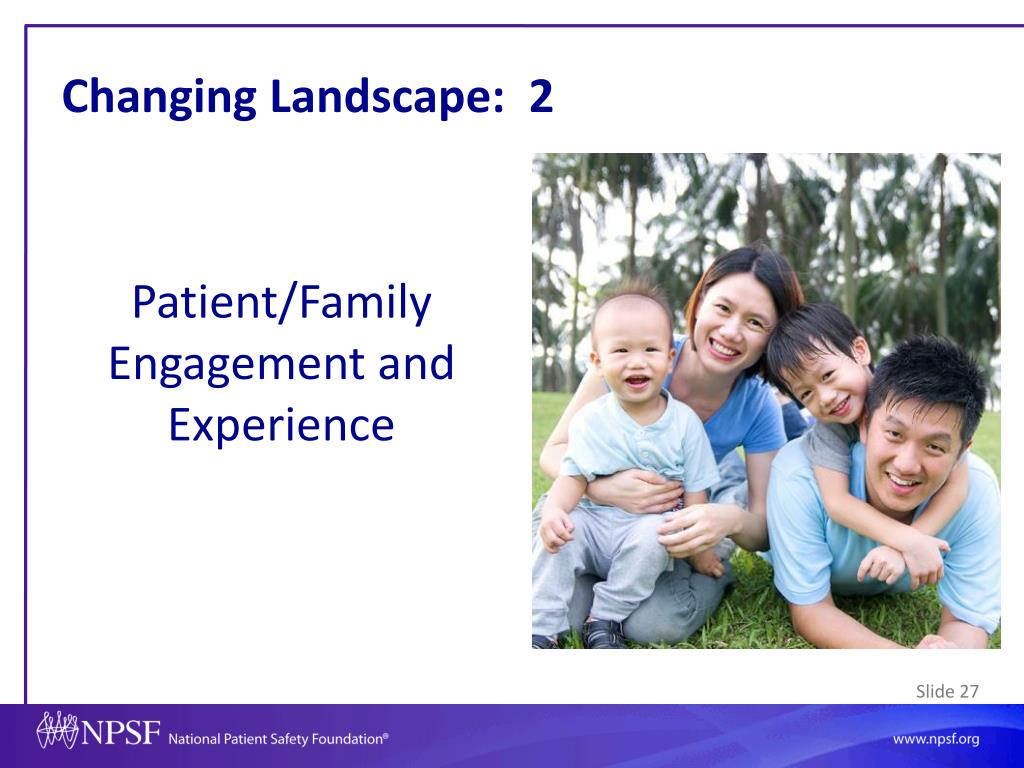 Changing Landscape: 2

Patient/Family Engagement and Experience

Slide 27

NPSF National Patient Safety Foundation®

www.npsf.org